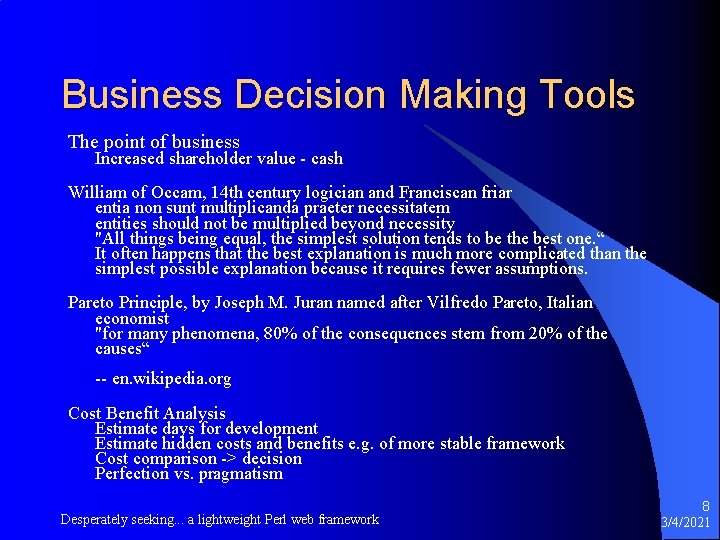 Business Decision Making Tools

The point of business
Increased shareholder value - cash

William of Occam, 14th century logician and Franciscan friar
entia non sunt multiplicanda praeter necessitatem
entities should not be multiplied beyond necessity
"All things being equal, the simplest solution tends to be the best one.“
It often happens that the best explanation is much more complicated than the simplest possible explanation because it requires fewer assumptions.

Pareto Principle, by Joseph M. Juran named after Vilfredo Pareto, Italian economist
"for many phenomena, 80% of the consequences stem from 20% of the causes“

-- en.wikipedia.org

Cost Benefit Analysis
Estimate days for development
Estimate hidden costs and benefits e.g. of more stable framework
Cost comparison -> decision
Perfection vs. pragmatism

Desperately seeking... a lightweight Perl web framework

8
3/4/2021